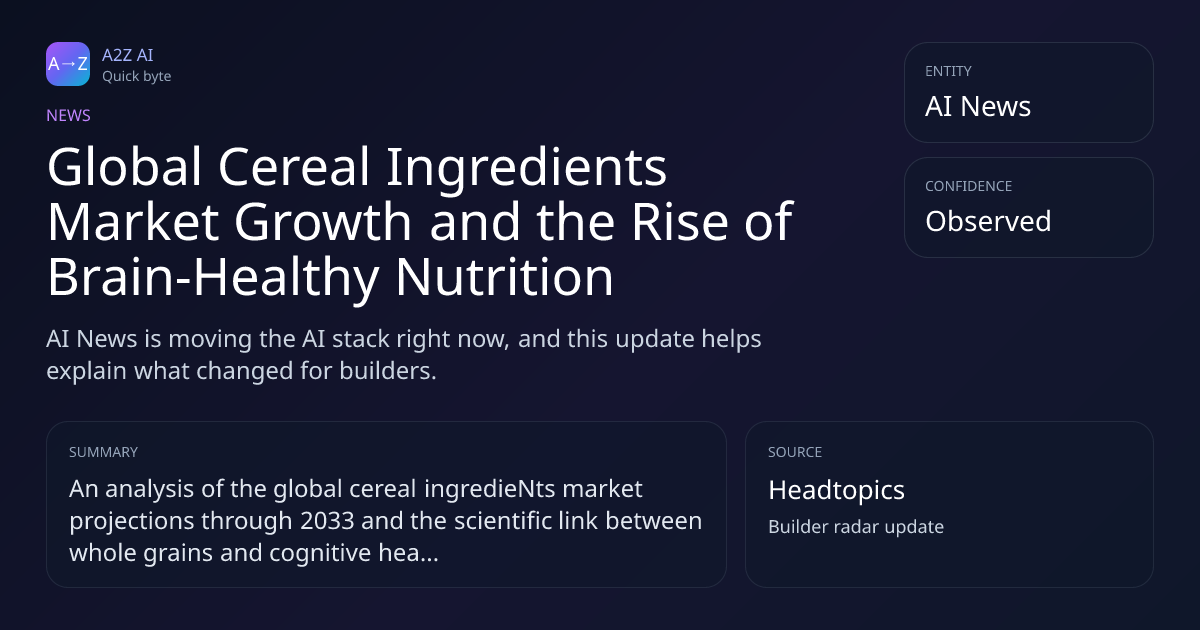 A→Z
A2Z AI
Quick byte

NEWS

Global Cereal Ingredients Market Growth and the Rise of Brain-Healthy Nutrition

AI News is moving the AI stack right now, and this update helps explain what changed for builders.

ENTITY
AI News

CONFIDENCE
Observed

SUMMARY
An analysis of the global cereal ingredieNts market projections through 2033 and the scientific link between whole grains and cognitive hea...

SOURCE
Headtopics
Builder radar update